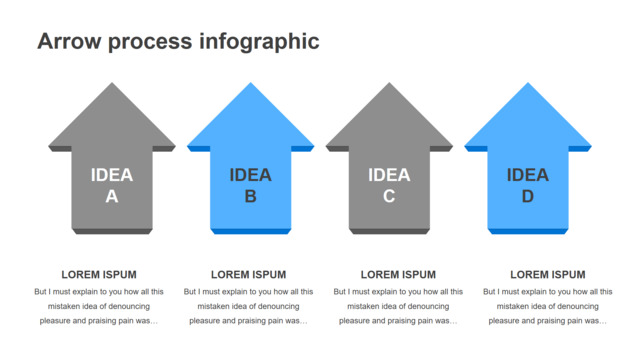 Arrow process infographic

IDEA A

IDEA B

IDEA C

IDEA D

LOREM ISPUM
But I must explain to you how all this mistaken idea of denouncing pleasure and praising pain was...

LOREM ISPUM
But I must explain to you how all this mistaken idea of denouncing pleasure and praising pain was...

LOREM ISPUM
But I must explain to you how all this mistaken idea of denouncing pleasure and praising pain was...

LOREM ISPUM
But I must explain to you how all this mistaken idea of denouncing pleasure and praising pain was...